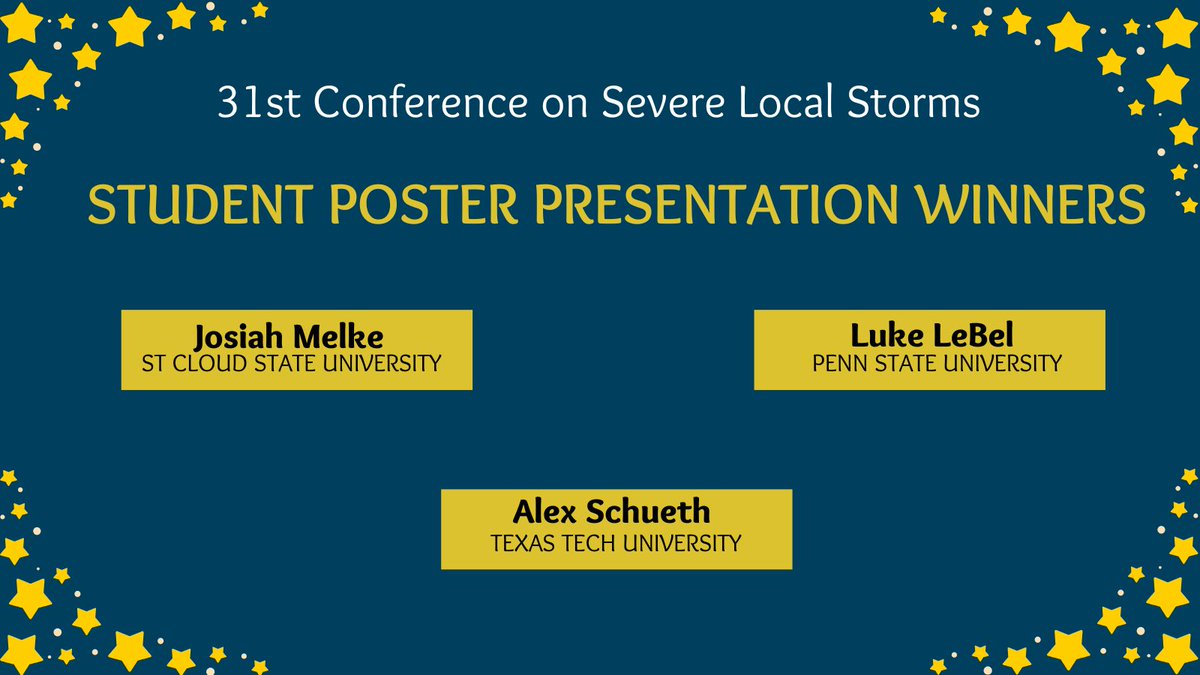 31st Conference on Severe Local Storms

STUDENT POSTER PRESENTATION WINNERS

Josiah Melke
ST CLOUD STATE UNIVERSITY

Luke LeBel
PENN STATE UNIVERSITY

Alex Schueth
TEXAS TECH UNIVERSITY